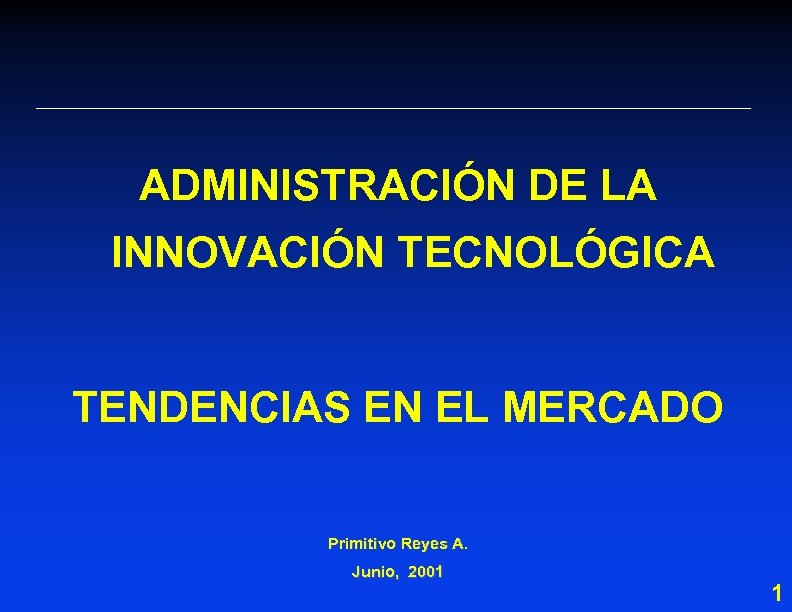 ADMINISTRACIÓN DE LA INNOVACIÓN TECNOLÓGICA

TENDENCIAS EN EL MERCADO

Primitivo Reyes A.

Junio, 2001

1